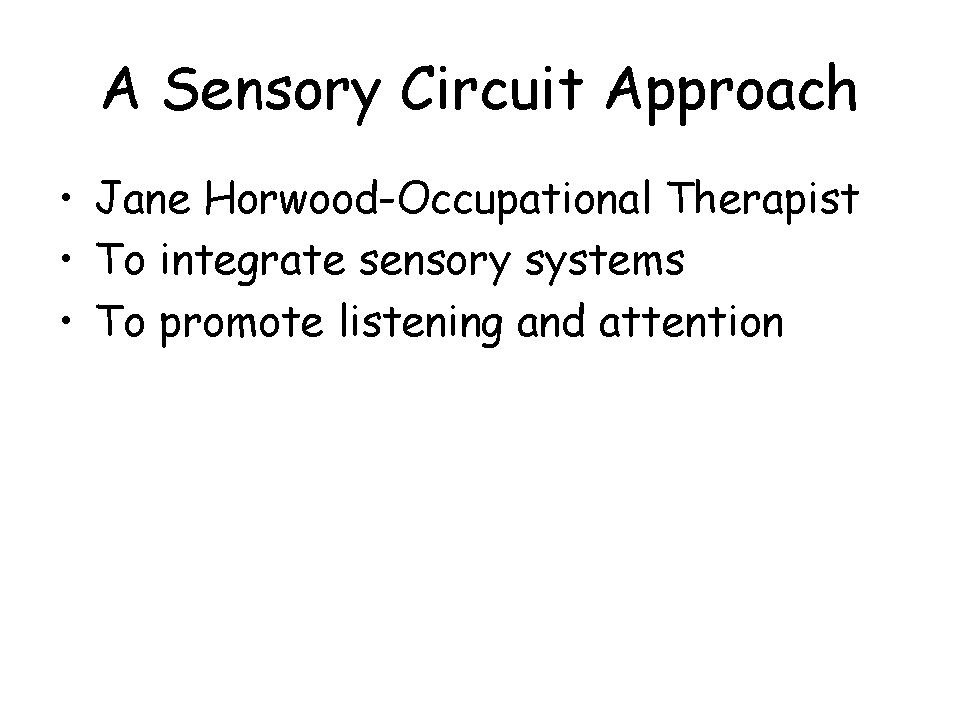 A Sensory Circuit Approach

• Jane Horwood-Occupational Therapist
• To integrate sensory systems
• To promote listening and attention